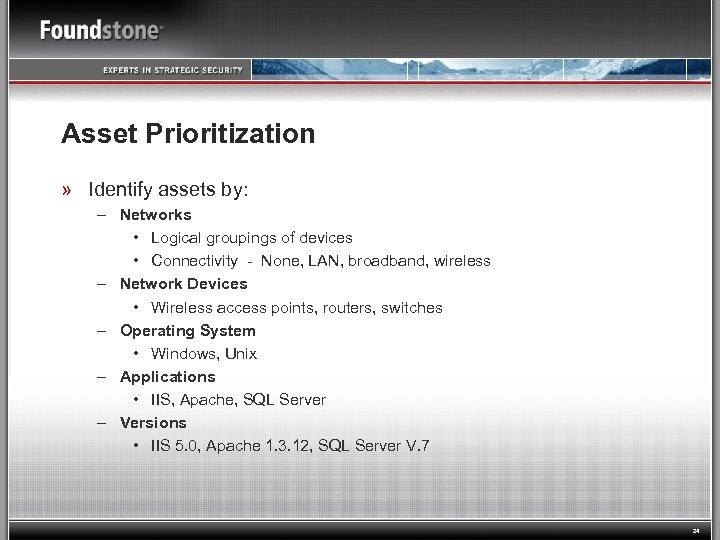 Foundstone

EXPERTS IN STRATEGIC SECURITY

Asset Prioritization

» Identify assets by:

– Networks

• Logical groupings of devices

• Connectivity - None, LAN, broadband, wireless

– Network Devices

• Wireless access points, routers, switches

– Operating System

• Windows, Unix

– Applications

• IIS, Apache, SQL Server

– Versions

• IIS 5.0, Apache 1.3.12, SQL Server V.7

24